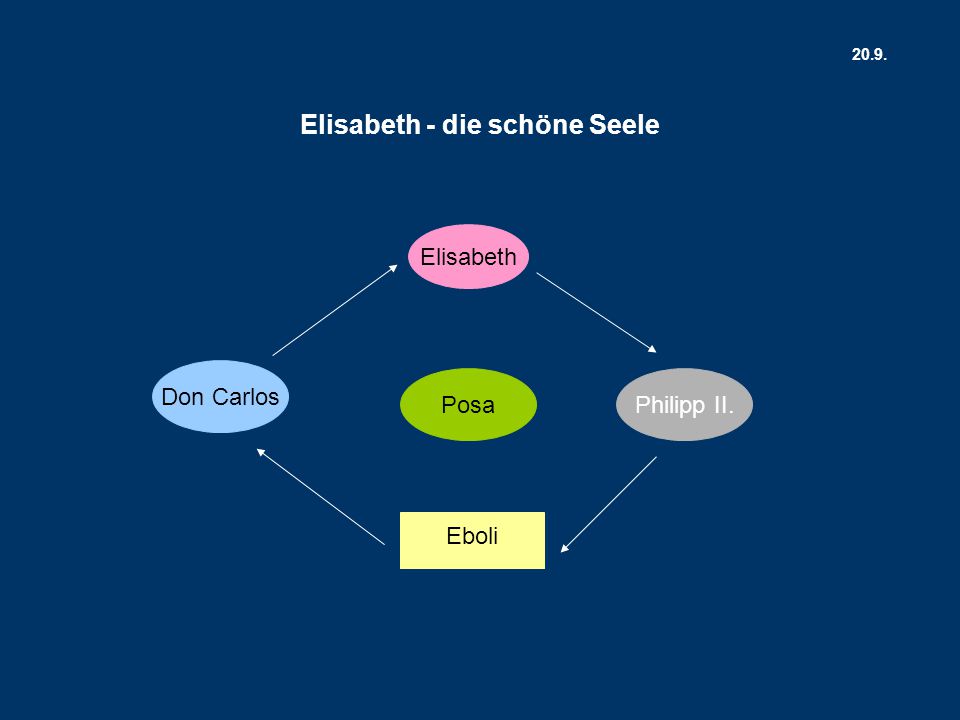 20.9.

Elisabeth - die schöne Seele

Elisabeth

Don Carlos

Posa

Philipp II.

Eboli